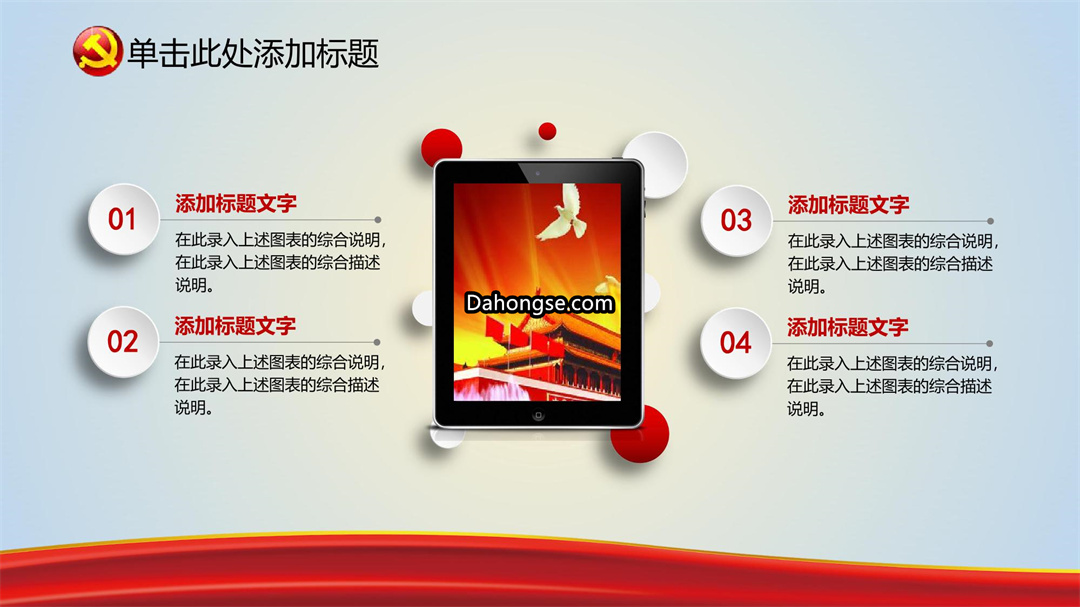 单击此处添加标题

01
添加标题文字
在此录入上述图表的综合说明，在此录入上述图表的综合描述说明。

02
添加标题文字
在此录入上述图表的综合说明，在此录入上述图表的综合描述说明。

Dahongse.com

03
添加标题文字
在此录入上述图表的综合说明，在此录入上述图表的综合描述说明。

04
添加标题文字
在此录入上述图表的综合说明，在此录入上述图表的综合描述说明。